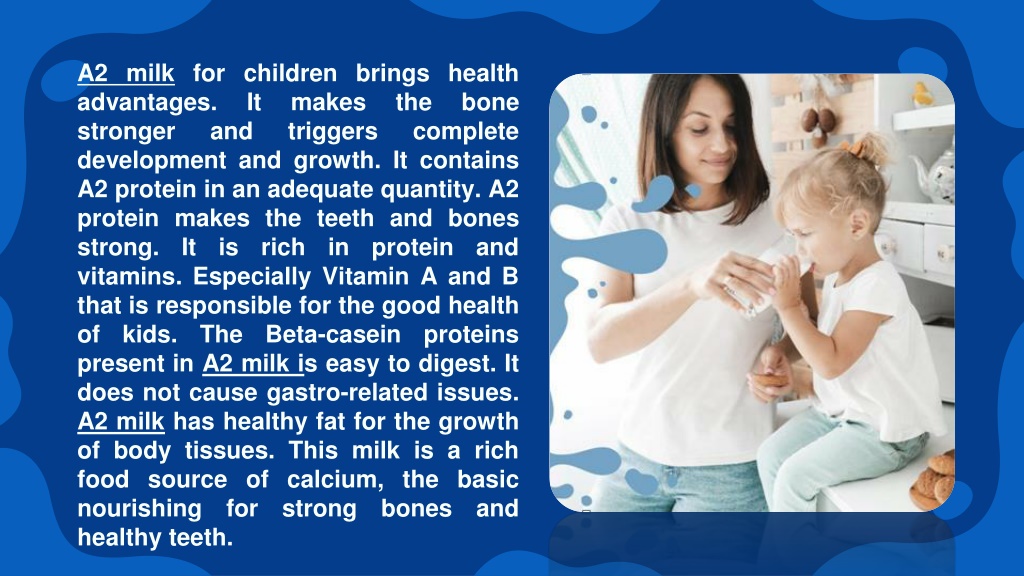 A2 milk for children brings health advantages. It makes the bone stronger and triggers complete development and growth. It contains A2 protein in an adequate quantity. A2 protein makes the teeth and bones strong. It is rich in protein and vitamins. Especially Vitamin A and B that is responsible for the good health of kids. The Beta-casein proteins present in A2 milk is easy to digest. It does not cause gastro-related issues. A2 milk has healthy fat for the growth of body tissues. This milk is a rich food source of calcium, the basic nourishing for strong bones and healthy teeth.